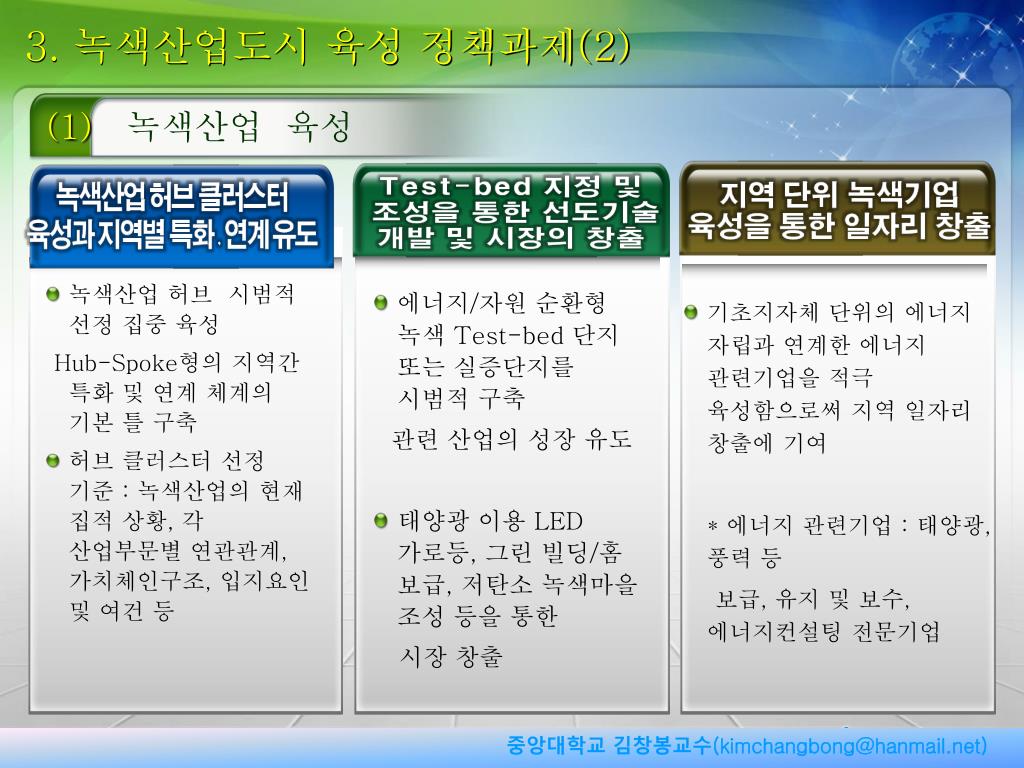 3. 녹색산업도시 육성 정책과제(2)

(1) 녹색산업 육성

녹색산업 허브 클러스터 육성과 지역별 특화, 연계 유도

녹색산업 허브 시범적 선정 집중 육성

Hub-Spoke형의 지역간 특화 및 연계 체계의 기본 틀 구축

허브 클러스터 선정 기준 : 녹색산업의 현재 집적 상황, 각 산업부문별 연관관계, 가치체인구조, 입지요인 및 여건 등

Test-bed 지정 및 조성을 통한 선도기술 개발 및 시장의 창출

에너지/자원 순환형 녹색 Test-bed 단지 또는 실증단지를 시범적 구축

관련 산업의 성장 유도

태양광 이용 LED 가로등, 그린 빌딩/홈 보급, 저탄소 녹색마을 조성 등을 통한

시장 창출

지역 단위 녹색기업 육성을 통한 일자리 창출

기초지자체 단위의 에너지 자립과 연계한 에너지 관련기업을 적극 육성함으로써 지역 일자리 창출에 기여

* 에너지 관련기업 : 태양광, 풍력 등

보급, 유지 및 보수, 에너지컨설팅 전문기업

중앙대학교 김창봉교수(kimchangbong@hanmail.net)